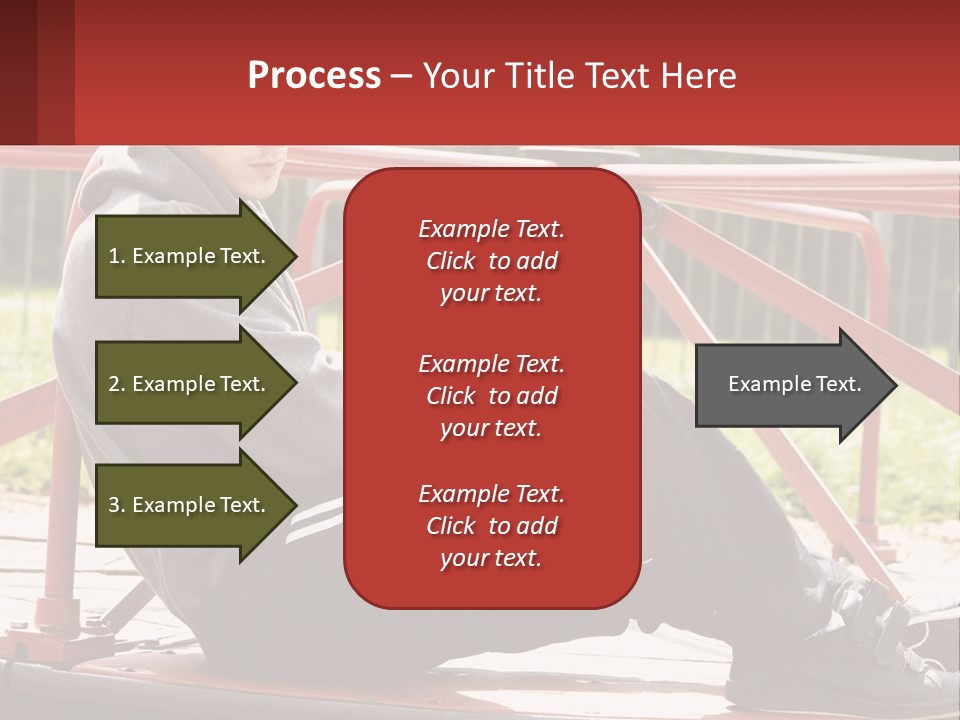 Process – Your Title Text Here

1. Example Text.

2. Example Text.

3. Example Text.

Example Text. Click to add your text.

Example Text. Click to add your text.

Example Text. Click to add your text.

Example Text.